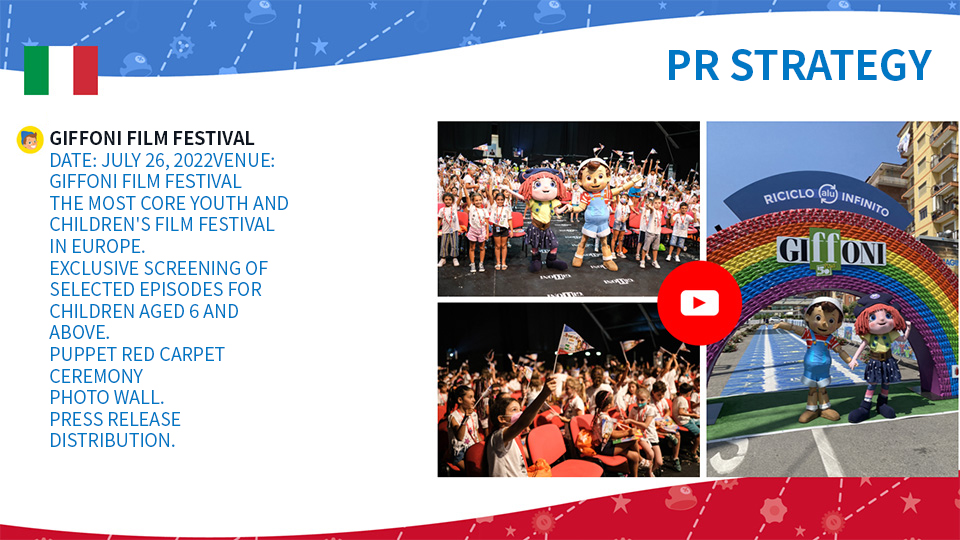 PR STRATEGY

GIFFONI FILM FESTIVAL
DATE: JULY 26, 2022VENUE: GIFFONI FILM FESTIVAL
THE MOST CORE YOUTH AND CHILDREN'S FILM FESTIVAL IN EUROPE.
EXCLUSIVE SCREENING OF SELECTED EPISODES FOR CHILDREN AGED 6 AND ABOVE.
PUPPET RED CARPET CEREMONY
PHOTO WALL.
PRESS RELEASE DISTRIBUTION.

RICICLO alu INFINITO
GIFFONI